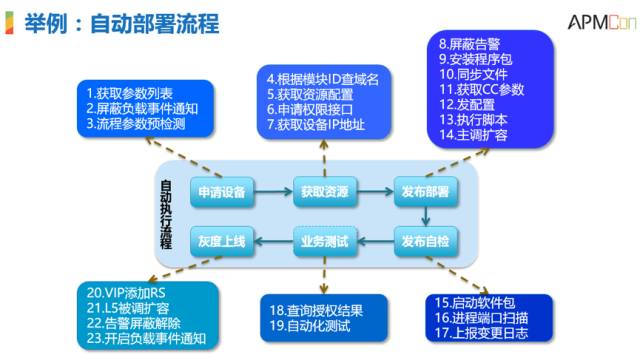 举例：自动部署流程

APMCon

1.获取参数列表
2.屏蔽负载事件通知
3.流程参数预检测

4.根据模块ID查域名
5.获取资源配置
6.申请权限接口
7.获取设备IP地址

8.屏蔽告警
9.安装程序包
10.同步文件
11.获取CC参数
12.发配置
13.执行脚本
14.主调扩容

自动执行流程

申请设备
获取资源
发布部署
发布自检
业务测试
灰度上线

20.VIP添加RS
21.L5被调扩容
22.告警屏蔽解除
23.开启负载事件通知

18.查询授权结果
19.自动化测试

15.启动软件包
16.进程端口扫描
17.上报变更日志